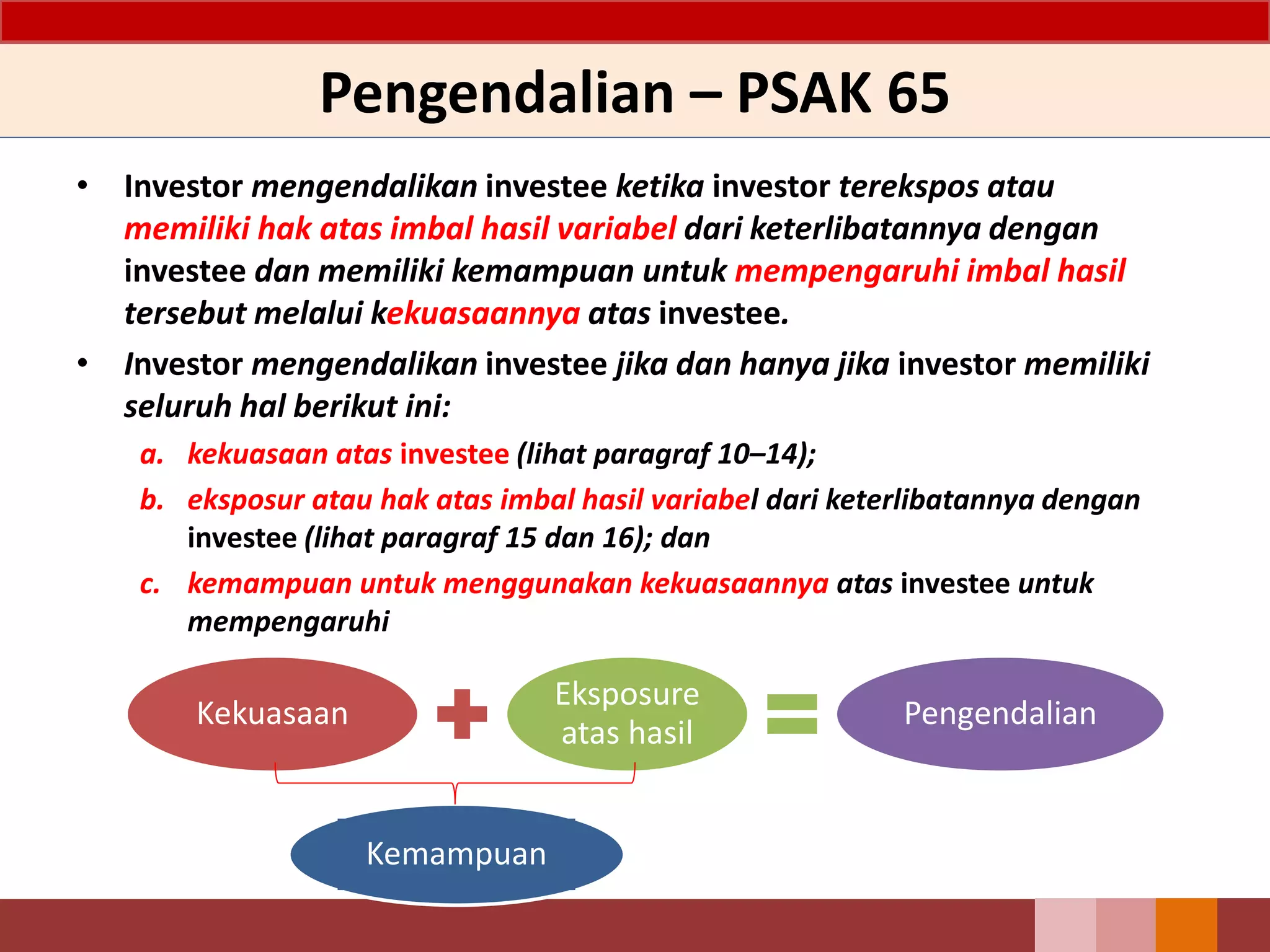 Pengendalian – PSAK 65

• Investor mengendalikan investee ketika investor terekspos atau memiliki hak atas imbal hasil variabel dari keterlibatannya dengan investee dan memiliki kemampuan untuk mempengaruhi imbal hasil tersebut melalui kekuasaannya atas investee.

• Investor mengendalikan investee jika dan hanya jika investor memiliki seluruh hal berikut ini:

a. kekuasaan atas investee (lihat paragraf 10–14);

b. eksposur atau hak atas imbal hasil variabel dari keterlibatannya dengan investee (lihat paragraf 15 dan 16); dan

c. kemampuan untuk menggunakan kekuasaannya atas investee untuk mempengaruhi

Kekuasaan

Eksposure atas hasil

Pengendalian

Kemampuan